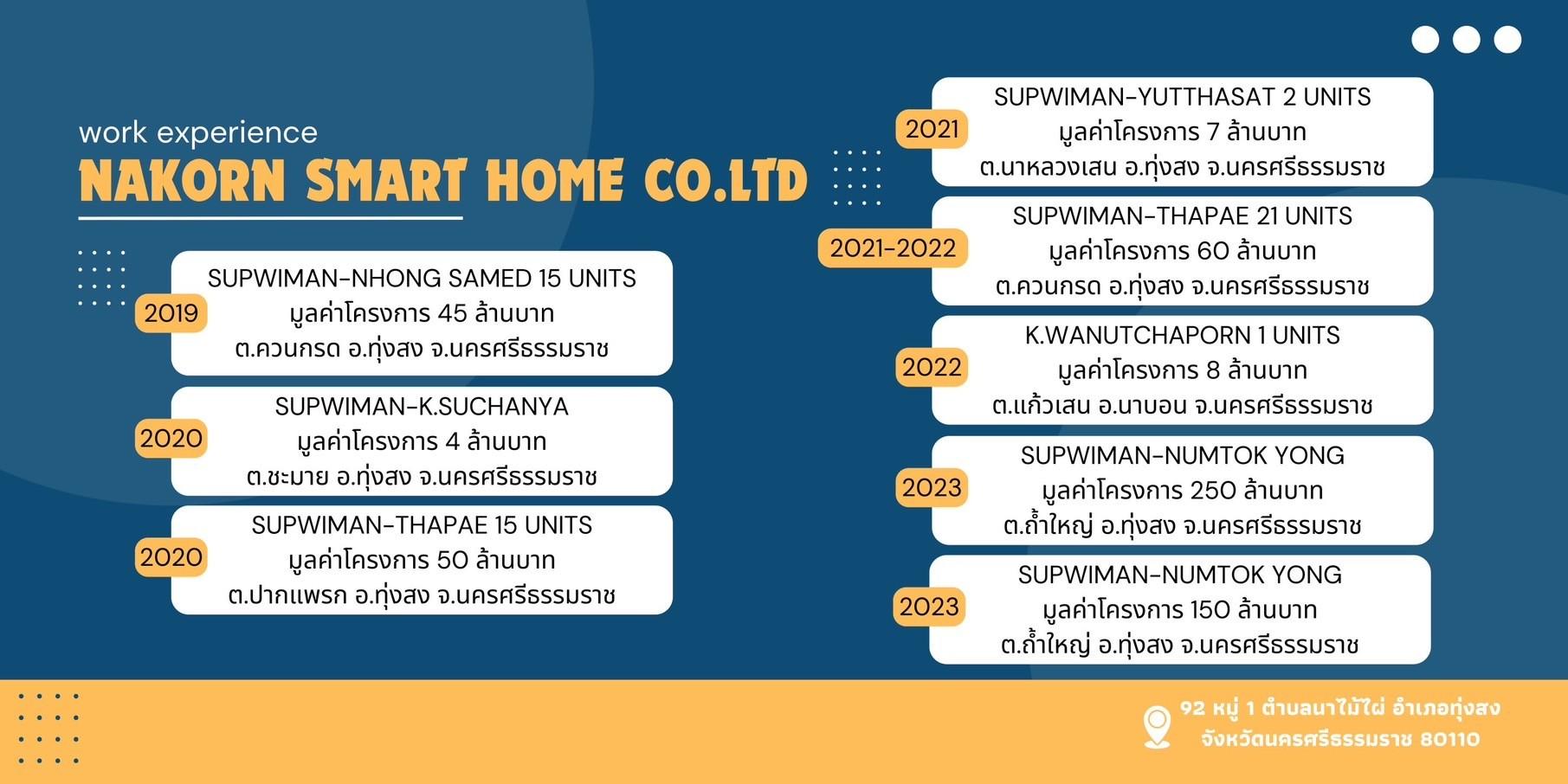 work experience

NAKORN SMART HOME CO.LTD

2019
SUPWIMAN-NHONG SAMED 15 UNITS
มูลค่าโครงการ 45 ล้านบาท
ต.ควนกรด อ.ทุ่งสง จ.นครศรีธรรมราช

2020
SUPWIMAN-K.SUCHANYA
มูลค่าโครงการ 4 ล้านบาท
ต.ชะมาย อ.ทุ่งสง จ.นครศรีธรรมราช

2020
SUPWIMAN-THAPAE 15 UNITS
มูลค่าโครงการ 50 ล้านบาท
ต.ปากแพรก อ.ทุ่งสง จ.นครศรีธรรมราช

2021
SUPWIMAN-YUTTHASAT 2 UNITS
มูลค่าโครงการ 7 ล้านบาท
ต.นาหลวงเสน อ.ทุ่งสง จ.นครศรีธรรมราช

2021-2022
SUPWIMAN-THAPAE 21 UNITS
มูลค่าโครงการ 60 ล้านบาท
ต.ควนกรด อ.ทุ่งสง จ.นครศรีธรรมราช

2022
K.WANUTCHAPORN 1 UNITS
มูลค่าโครงการ 8 ล้านบาท
ต.แก้วเสน อ.นาบอน จ.นครศรีธรรมราช

2023
SUPWIMAN-NUMTOK YONG
มูลค่าโครงการ 250 ล้านบาท
ต.ถ้ำใหญ่ อ.ทุ่งสง จ.นครศรีธรรมราช

2023
SUPWIMAN-NUMTOK YONG
มูลค่าโครงการ 150 ล้านบาท
ต.ถ้ำใหญ่ อ.ทุ่งสง จ.นครศรีธรรมราช

92 หมู่ 1 ตำบลนาไม้ไผ่ อำเภอทุ่งสง
จังหวัดนครศรีธรรมราช 80110